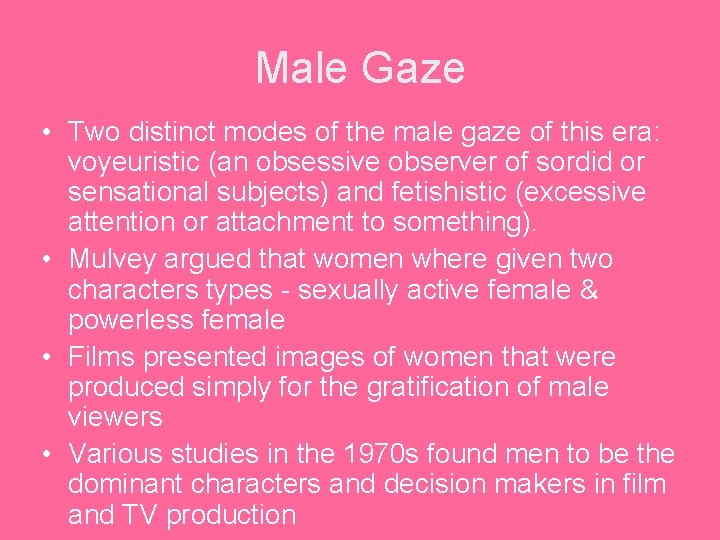 Male Gaze

• Two distinct modes of the male gaze of this era: voyeuristic (an obsessive observer of sordid or sensational subjects) and fetishistic (excessive attention or attachment to something).
• Mulvey argued that women where given two characters types - sexually active female & powerless female
• Films presented images of women that were produced simply for the gratification of male viewers
• Various studies in the 1970s found men to be the dominant characters and decision makers in film and TV production